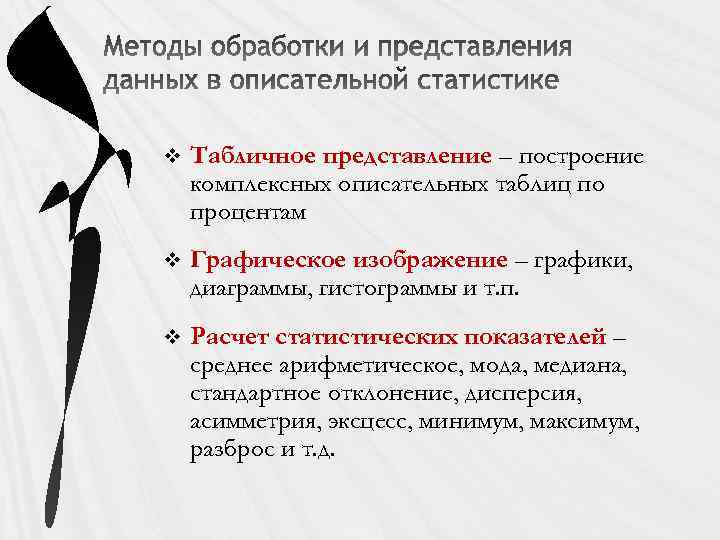 Методы обработки и представления данных в описательной статистике

❖ Табличное представление – построение комплексных описательных таблиц по процентам

❖ Графическое изображение – графики, диаграммы, гистограммы и т.п.

❖ Расчет статистических показателей – среднее арифметическое, мода, медиана, стандартное отклонение, дисперсия, асимметрия, эксцесс, минимум, максимум, разброс и т.д.